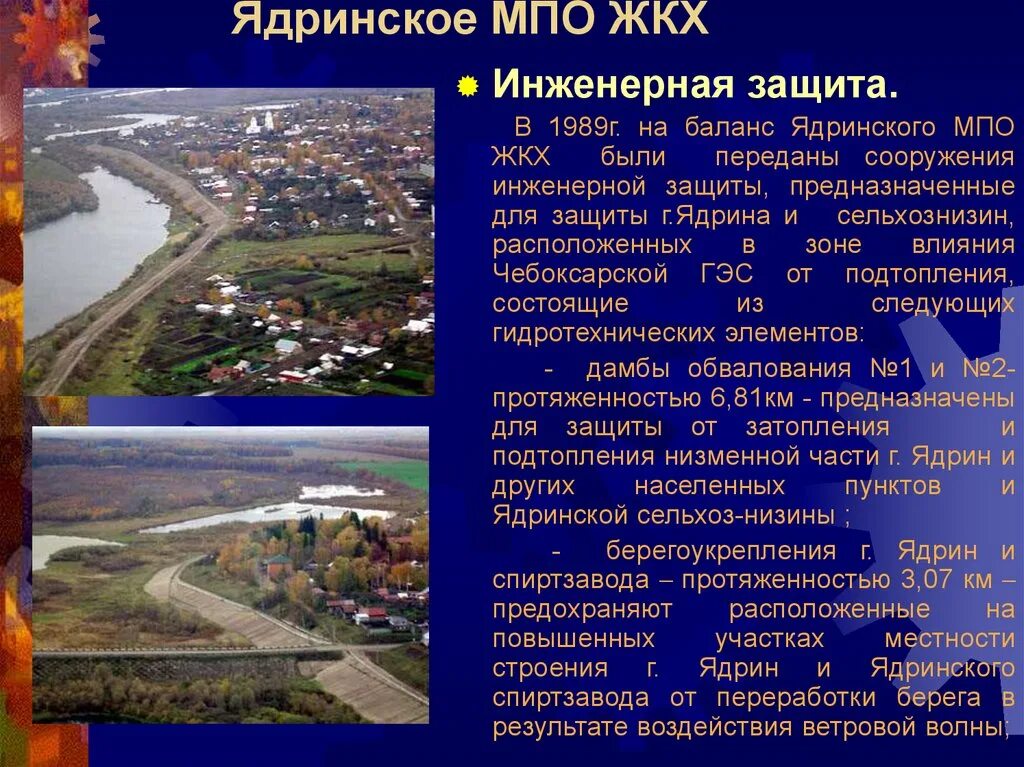 Ядринское МПО ЖКХ

Инженерная защита.

В 1989г. на баланс Ядринского МПО ЖКХ были переданы сооружения инженерной защиты, предназначенные для защиты г.Ядрина и сельхознизин, расположенных в зоне влияния Чебоксарской ГЭС от подтопления, состоящие из следующих гидротехнических элементов:

- дамбы обвалования №1 и №2- протяженностью 6,81км - предназначены для защиты от затопления и подтопления низменной части г. Ядрин и других населенных пунктов и Ядринской сельхоз-низины ;

- берегоукрепления г. Ядрин и спиртзавода – протяженностью 3,07 км – предохраняют расположенные на повышенных участках местности строения г. Ядрин и Ядринского спиртзавода от переработки берега в результате воздействия ветровой волны;